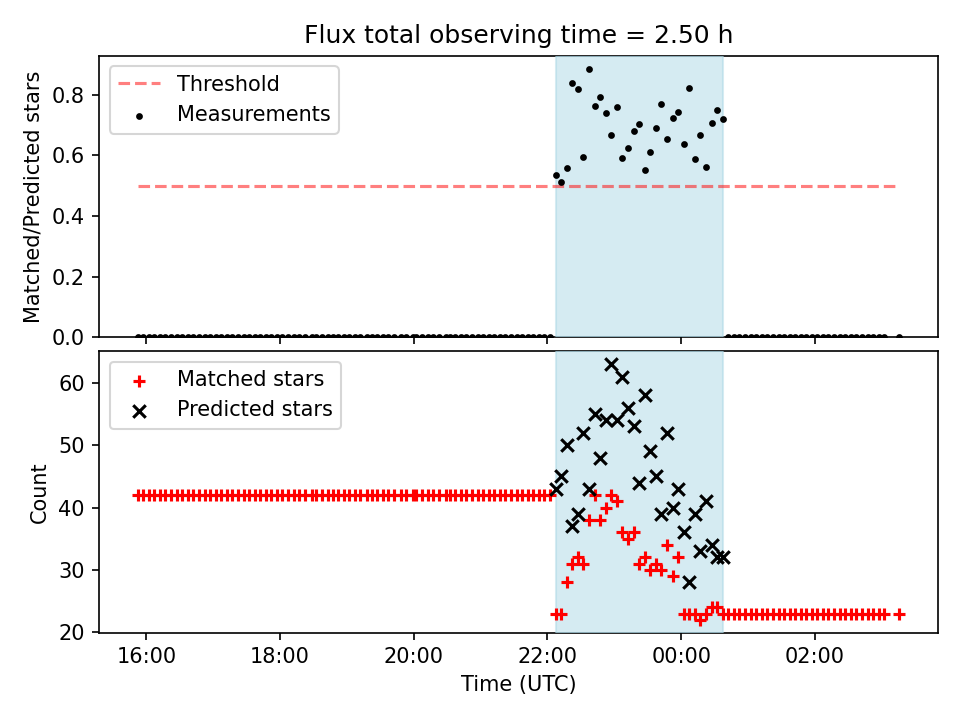 Flux total observing time = 2.50 h

Threshold
Measurements

Matched/Predicted stars

0.8
0.6
0.4
0.2
0.0

Matched stars
Predicted stars

Count

60
50
40
30
20

16:00
18:00
20:00
22:00
00:00
02:00

Time (UTC)